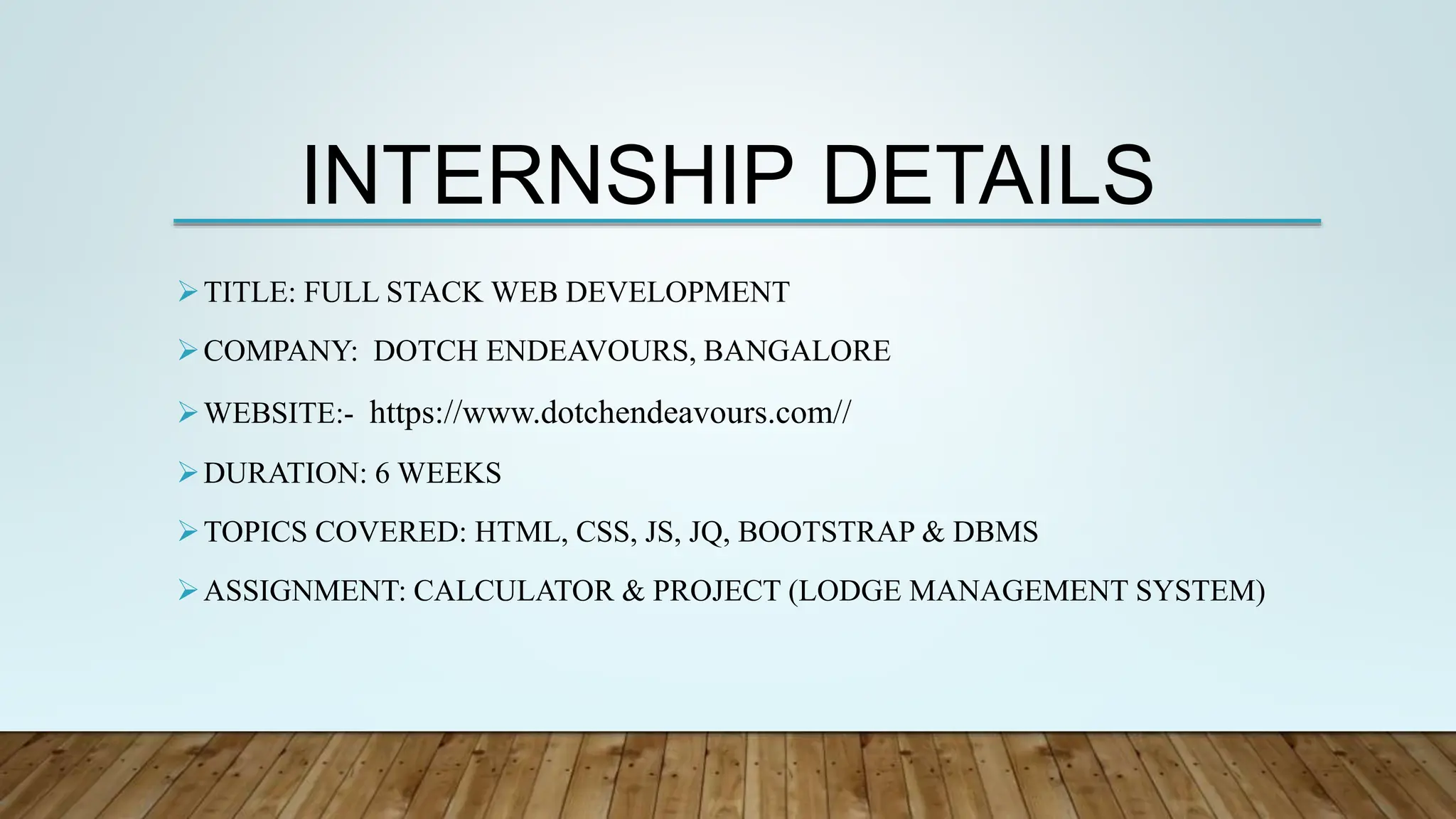 INTERNSHIP DETAILS

➢ TITLE: FULL STACK WEB DEVELOPMENT

➢ COMPANY: DOTCH ENDEAVOURS, BANGALORE

➢ WEBSITE:- https://www.dotchendeavours.com//

➢ DURATION: 6 WEEKS

➢ TOPICS COVERED: HTML, CSS, JS, JQ, BOOTSTRAP & DBMS

➢ ASSIGNMENT: CALCULATOR & PROJECT (LODGE MANAGEMENT SYSTEM)